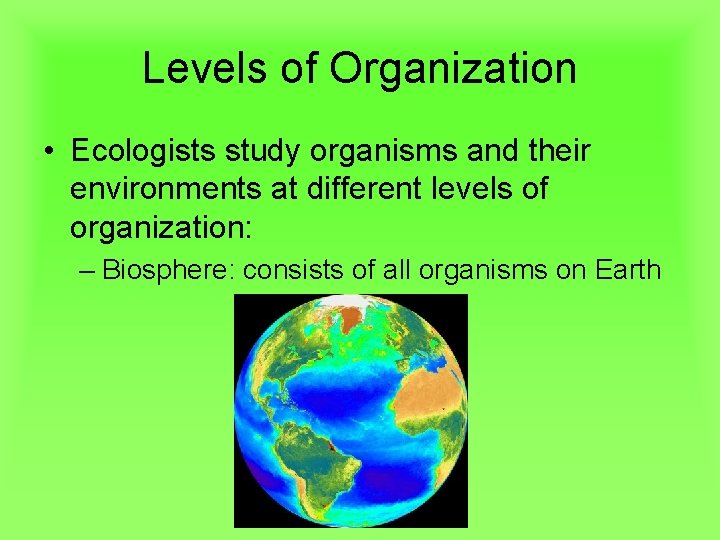 Levels of Organization

• Ecologists study organisms and their environments at different levels of organization:

– Biosphere: consists of all organisms on Earth